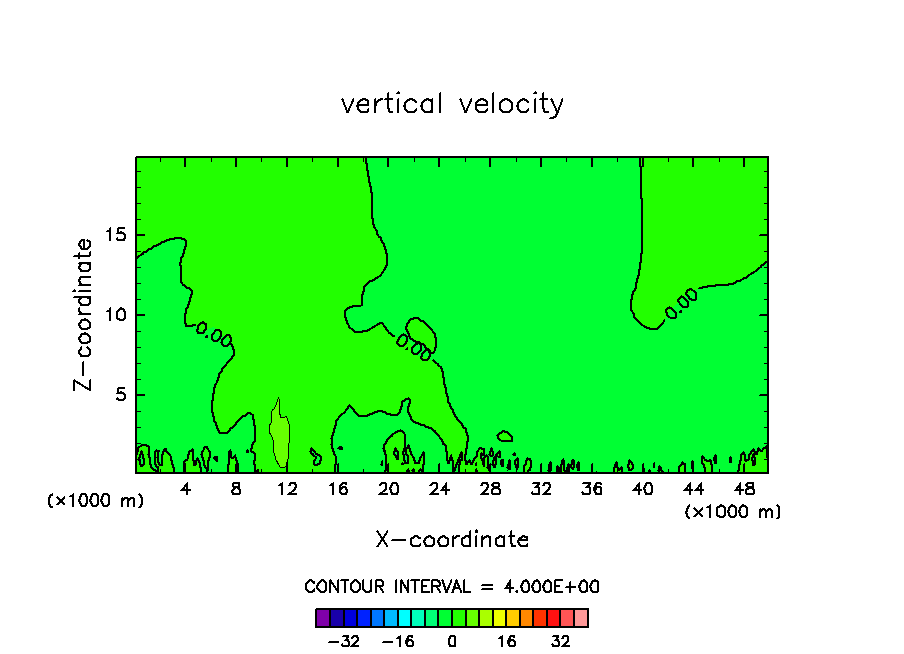 vertical velocity

Z-coordinate

15

10

5

0.00

0.00

0.00

(×1000 m)

4 8 12 16 20 24 28 32 36 40 44 48

(×1000 m)

X-coordinate

CONTOUR INTERVAL = 4.000E+00

−32 −16 0 16 32